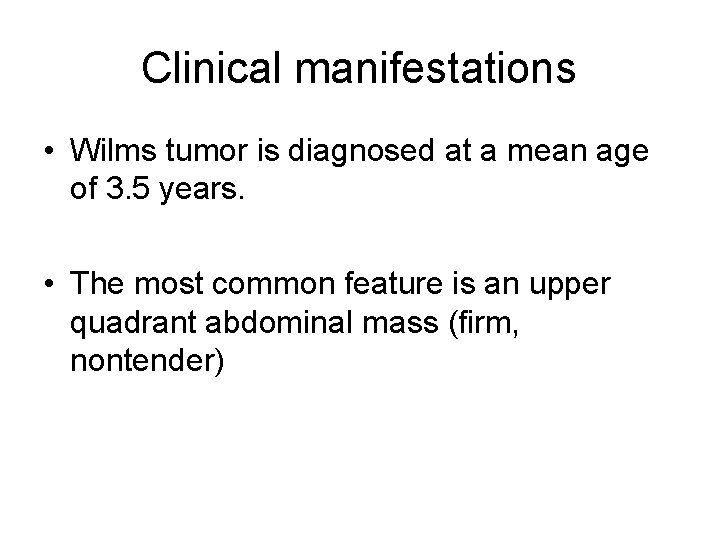 Clinical manifestations

• Wilms tumor is diagnosed at a mean age of 3.5 years.

• The most common feature is an upper quadrant abdominal mass (firm, nontender)